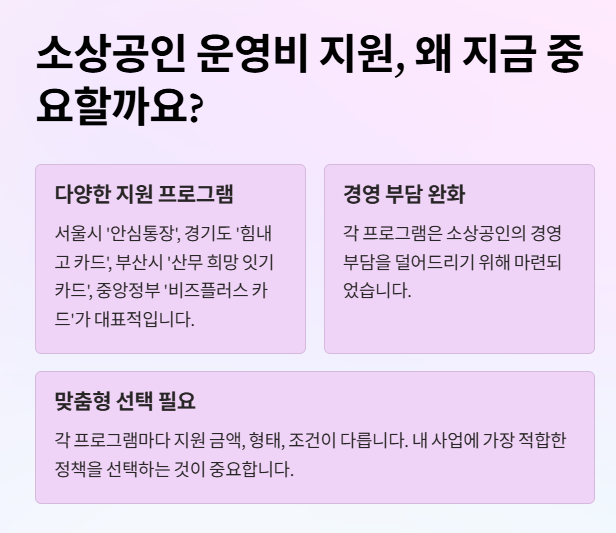 소상공인 운영비 지원, 왜 지금 중요할까요?

다양한 지원 프로그램

서울시 '안심통장', 경기도 '힘내고 카드', 부산시 '산무 희망 잇기 카드', 중앙정부 '비즈플러스 카드'가 대표적입니다.

경영 부담 완화

각 프로그램은 소상공인의 경영 부담을 덜어드리기 위해 마련되었습니다.

맞춤형 선택 필요

각 프로그램마다 지원 금액, 형태, 조건이 다릅니다. 내 사업에 가장 적합한 정책을 선택하는 것이 중요합니다.